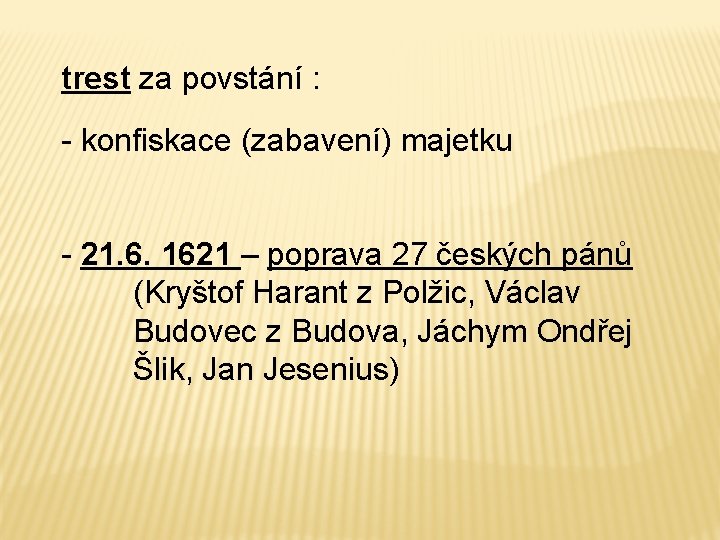 trest za povstání :

- konfiskace (zabavení) majetku

- 21.6. 1621 – poprava 27 českých pánů (Kryštof Harant z Polžic, Václav Budovec z Budova, Jáchym Ondřej Šlik, Jan Jesenius)